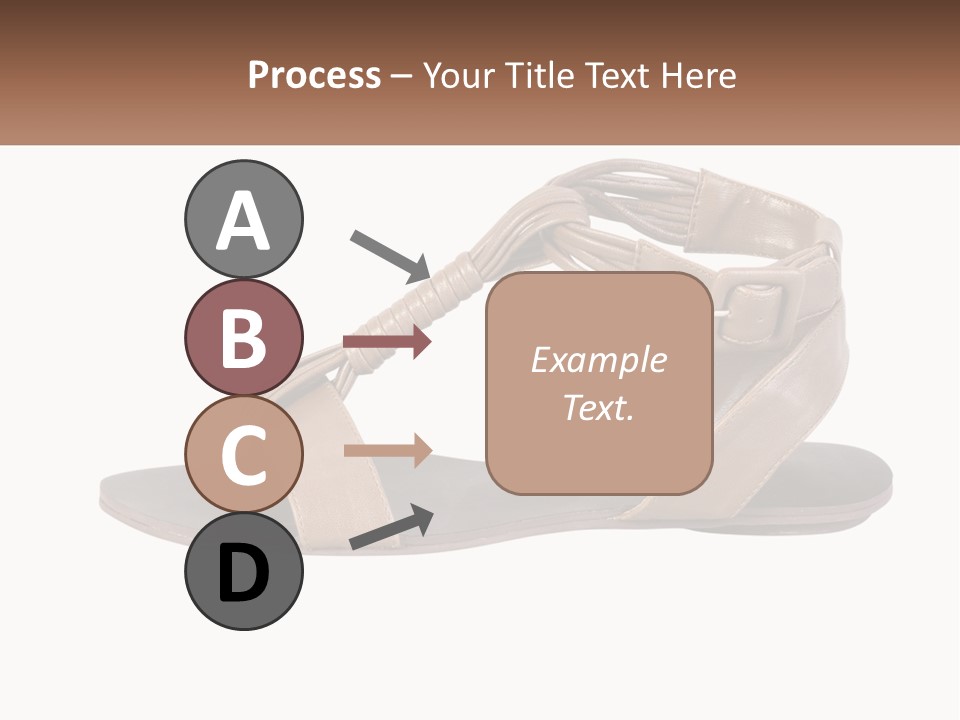 Process – Your Title Text Here

A

B

C

D

Example Text.